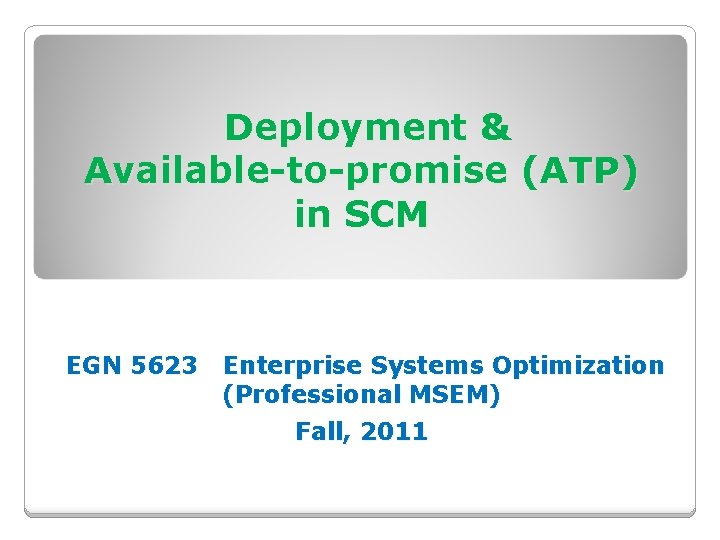 Deployment &
Available-to-promise (ATP)
in SCM

EGN 5623 Enterprise Systems Optimization
(Professional MSEM)
Fall, 2011